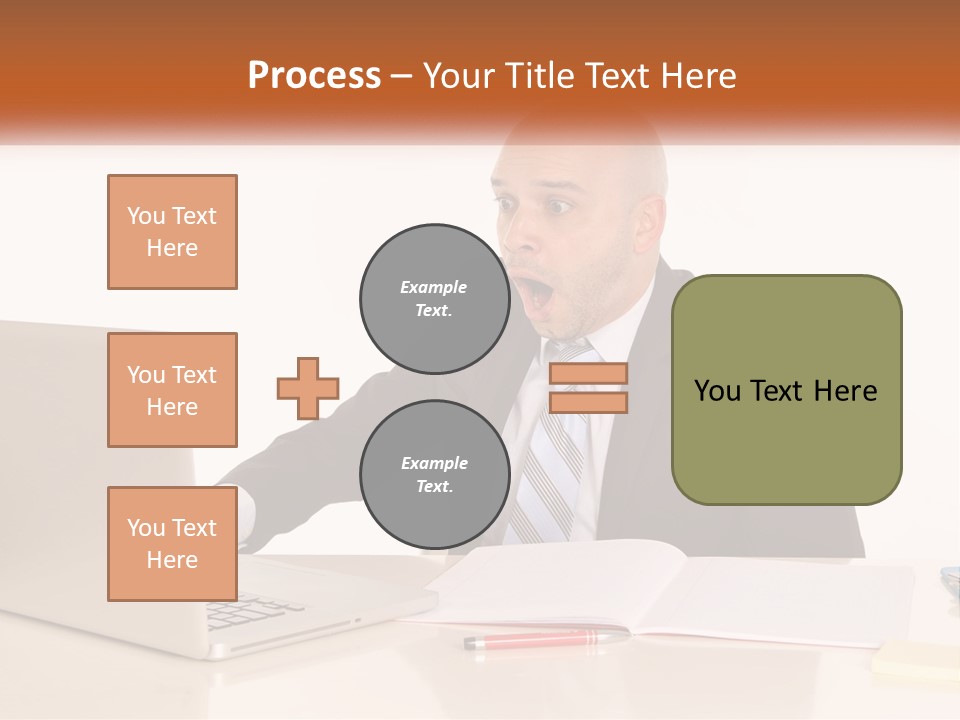 Process – Your Title Text Here

You Text Here

You Text Here

You Text Here

Example Text.

Example Text.

You Text Here